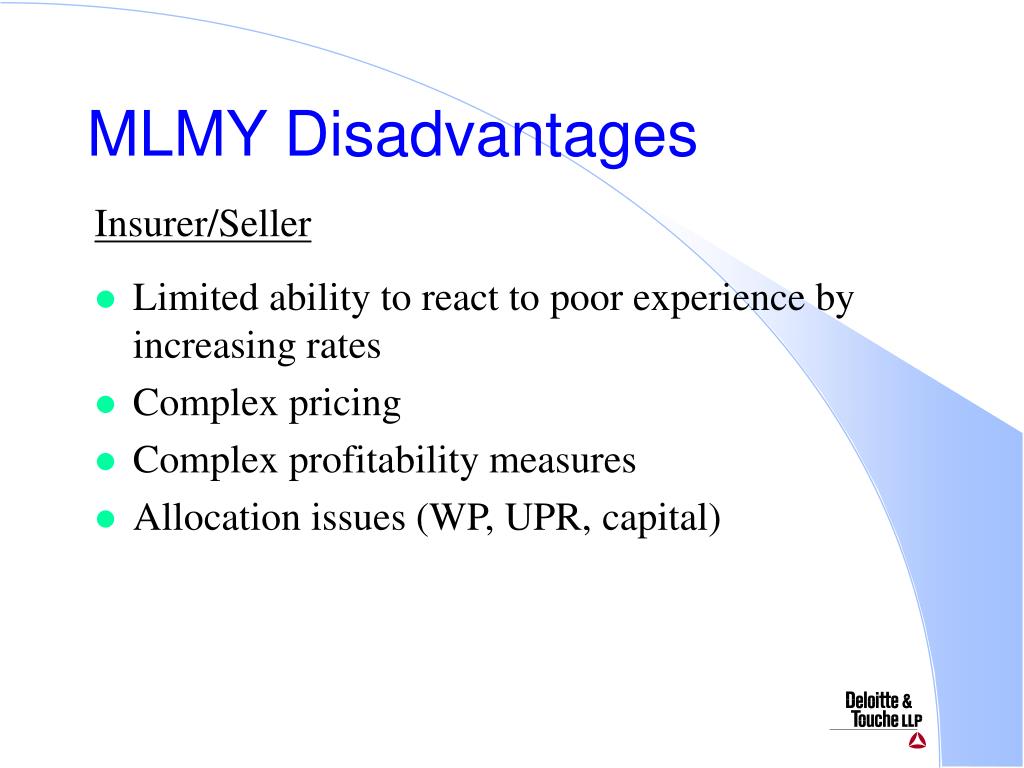 MLMY Disadvantages

Insurer/Seller

- Limited ability to react to poor experience by increasing rates
- Complex pricing
- Complex profitability measures
- Allocation issues (WP, UPR, capital)

Deloitte & Touche LLP